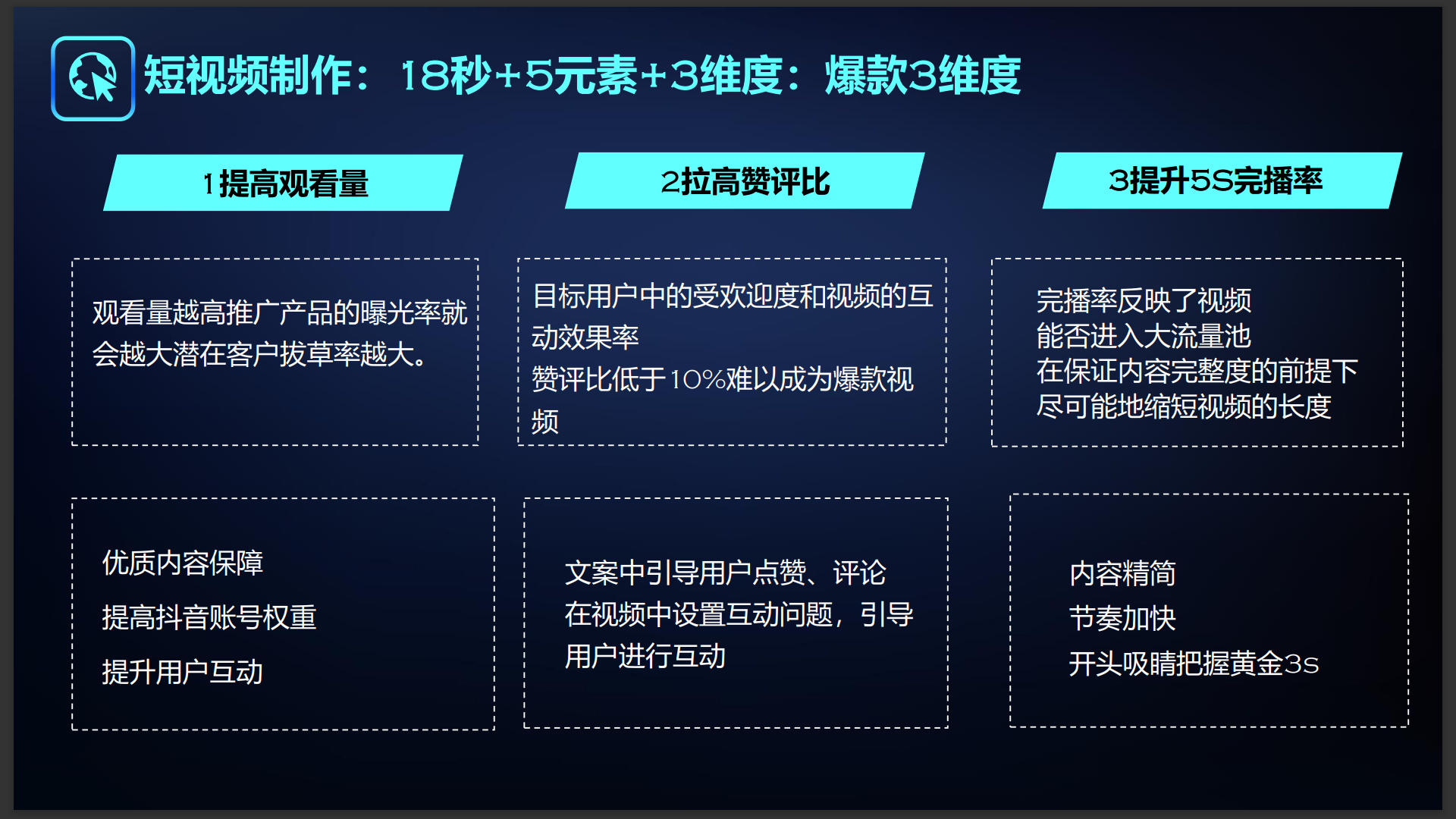 短视频制作：18秒+5元素+3维度：爆款3维度

1提高观看量

观看量越高推广产品的曝光率就会越大潜在客户拔草率越大。

优质内容保障

提高抖音账号权重

提升用户互动

2拉高赞评比

目标用户中的受欢迎度和视频的互动效果率

赞评比低于10%难以成为爆款视频

文案中引导用户点赞、评论

在视频中设置互动问题，引导用户进行互动

3提升5S完播率

完播率反映了视频

能否进入大流量池

在保证内容完整度的前提下

尽可能地缩短视频的长度

内容精简

节奏加快

开头吸睛把握黄金3s